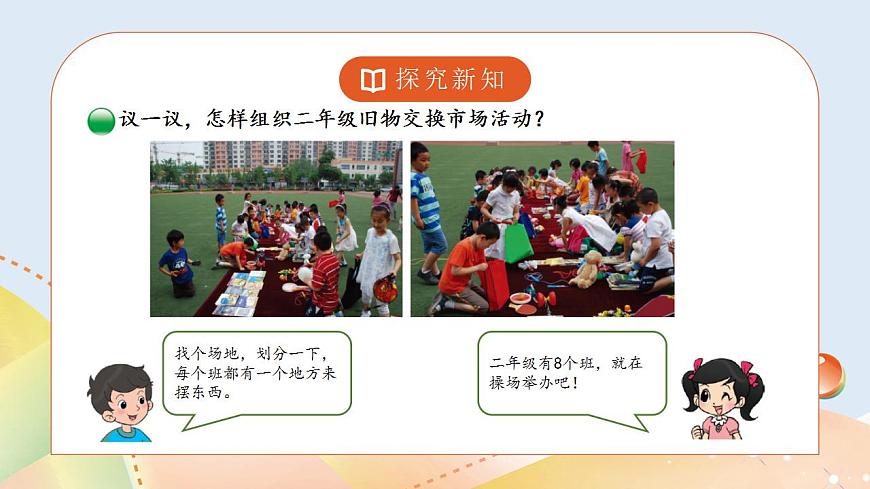 探究新知

议一议，怎样组织二年级旧物交换市场活动？

找个场地，划分一下，每个班都有一个地方来摆东西。

二年级有8个班，就在操场举办吧！